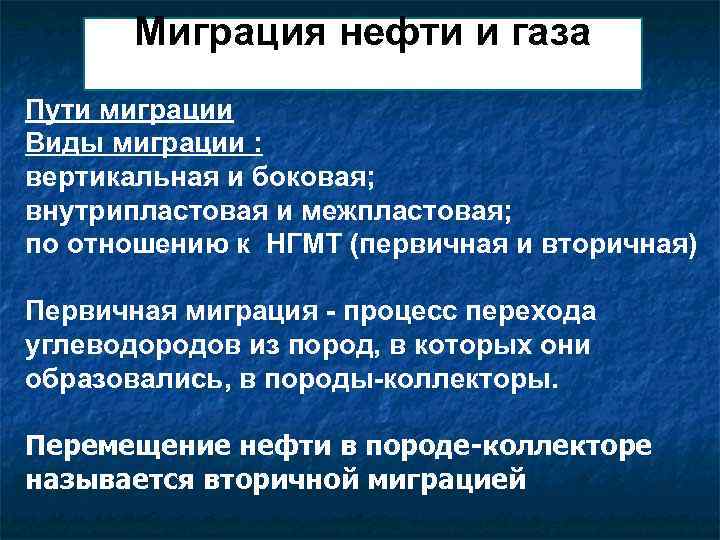 Миграция нефти и газа

Пути миграции
Виды миграции :
вертикальная и боковая;
внутрипластовая и межпластовая;
по отношению к НГМТ (первичная и вторичная)

Первичная миграция - процесс перехода углеводородов из пород, в которых они образовались, в породы-коллекторы.

Перемещение нефти в породе-коллекторе называется вторичной миграцией